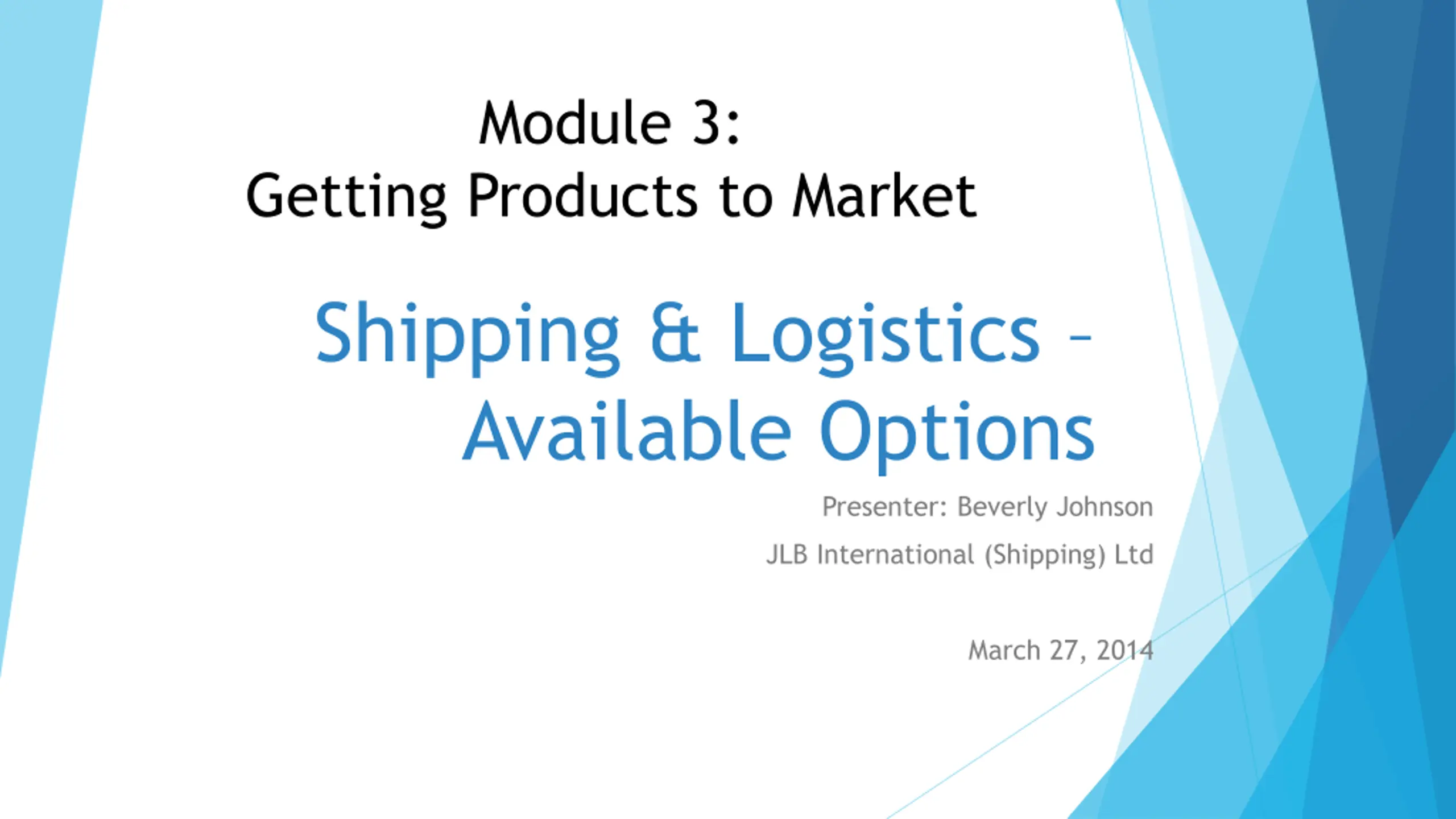 Module 3:
Getting Products to Market

Shipping & Logistics – Available Options

Presenter: Beverly Johnson

JLB International (Shipping) Ltd

March 27, 2014